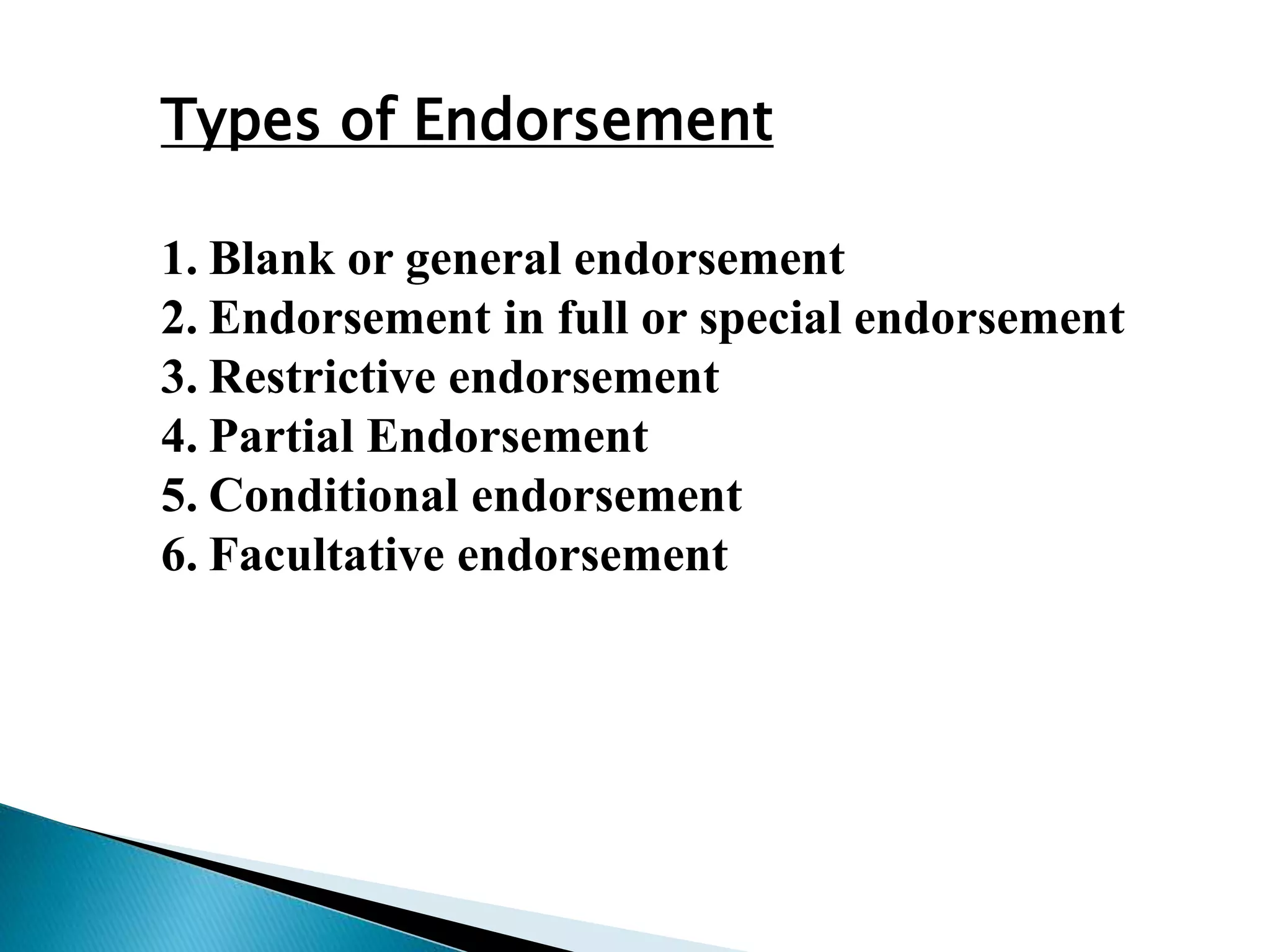 Types of Endorsement

1. Blank or general endorsement
2. Endorsement in full or special endorsement
3. Restrictive endorsement
4. Partial Endorsement
5. Conditional endorsement
6. Facultative endorsement